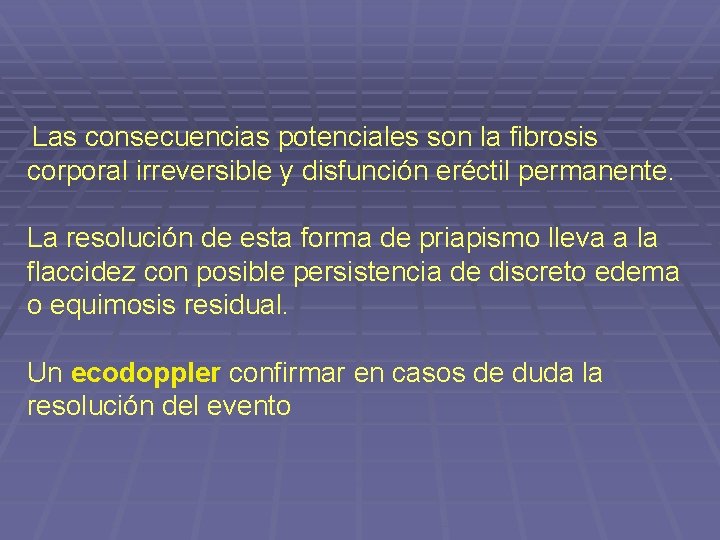 Las consecuencias potenciales son la fibrosis corporal irreversible y disfunción eréctil permanente.

La resolución de esta forma de priapismo lleva a la flaccidez con posible persistencia de discreto edema o equimosis residual.

Un ecodoppler confirmar en casos de duda la resolución del evento